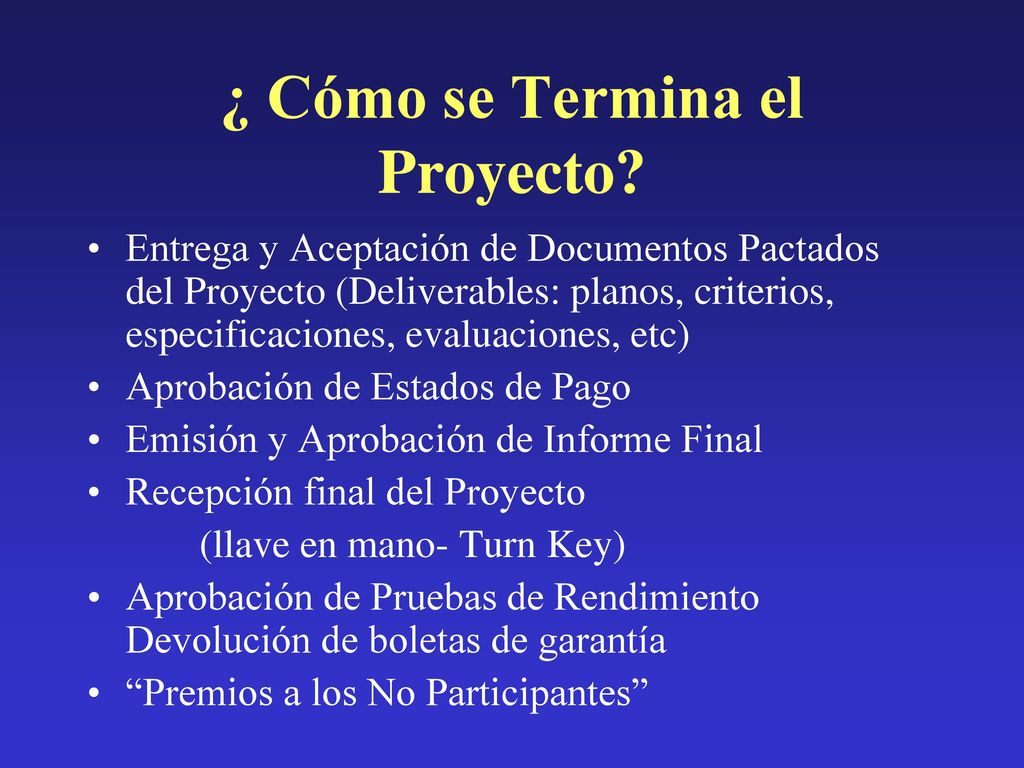 ¿ Cómo se Termina el Proyecto?

• Entrega y Aceptación de Documentos Pactados del Proyecto (Deliverables: planos, criterios, especificaciones, evaluaciones, etc)
• Aprobación de Estados de Pago
• Emisión y Aprobación de Informe Final
• Recepción final del Proyecto
(llave en mano- Turn Key)
• Aprobación de Pruebas de Rendimiento Devolución de boletas de garantía
• “Premios a los No Participantes”